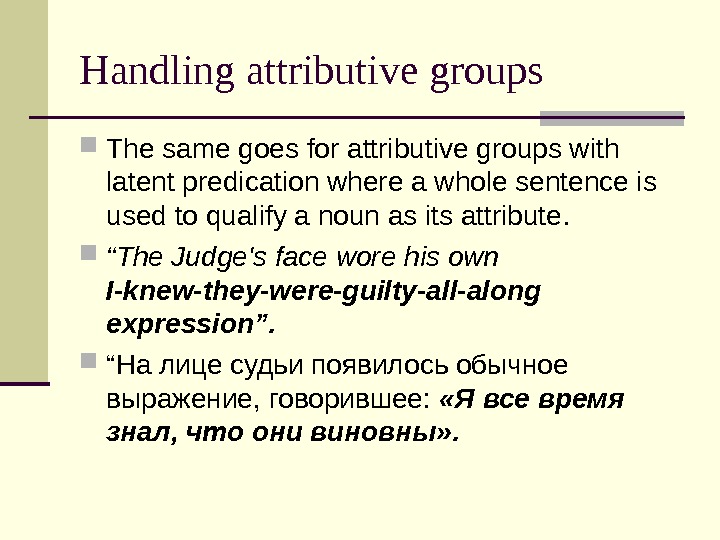 Handling attributive groups

The same goes for attributive groups with latent predication where a whole sentence is used to qualify a noun as its attribute.

“The Judge's face wore his own I-knew-they-were-guilty-all-along expression”.

“На лице судьи появилось обычное выражение, говорившее: «Я все время знал, что они виновны».